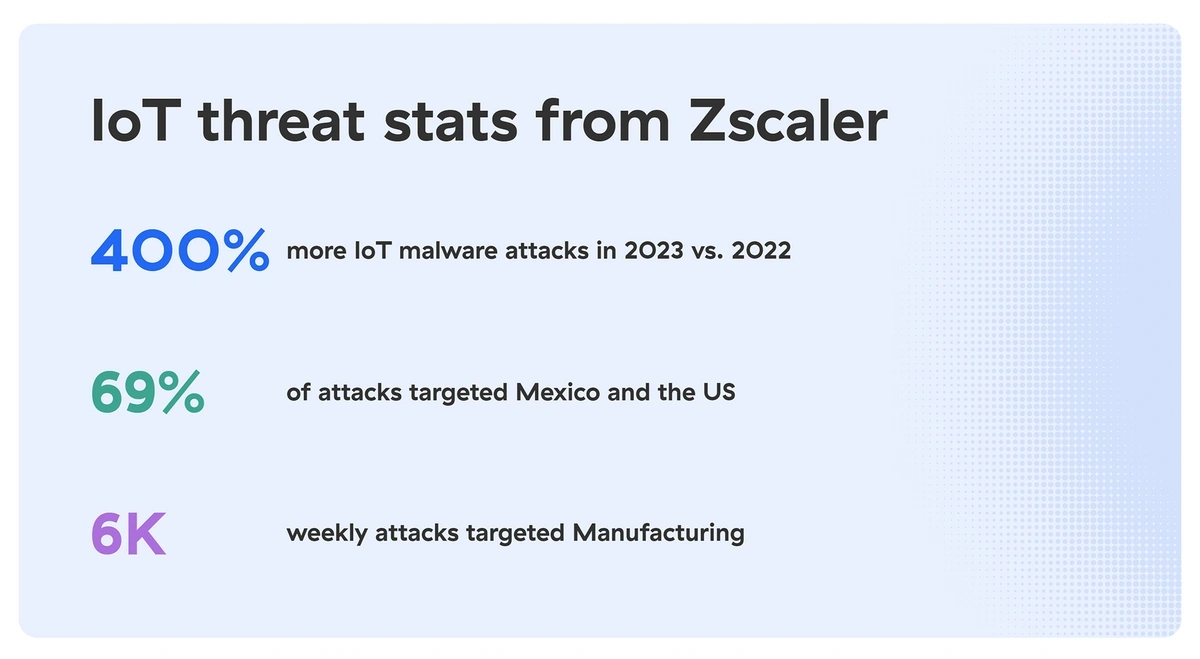 IoT threat stats from Zscaler

400% more IoT malware attacks in 2023 vs. 2022

69% of attacks targeted Mexico and the US

6K weekly attacks targeted Manufacturing